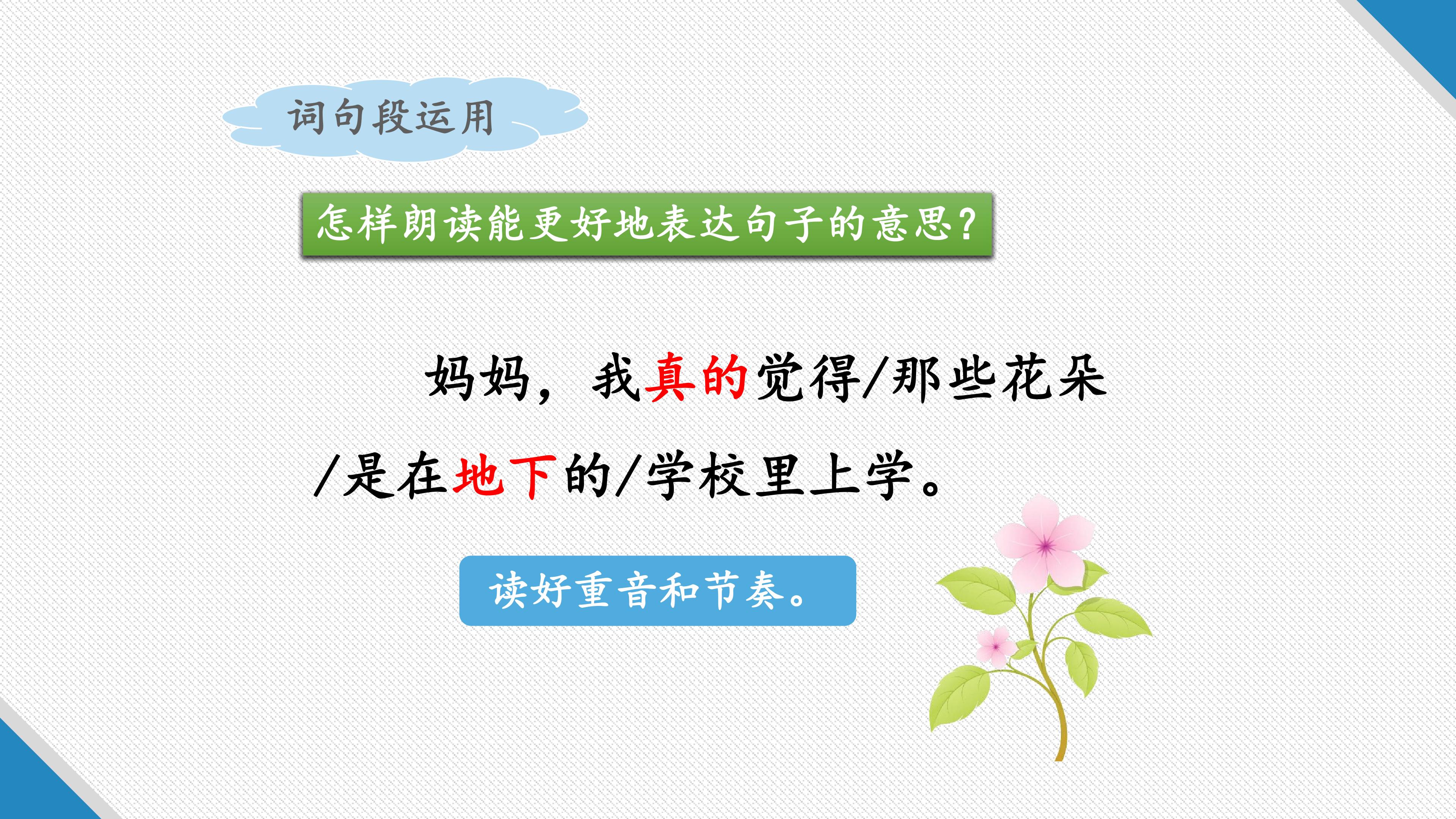 词句段运用

怎样朗读能更好地表达句子的意思?

妈妈，我真的觉得/那些花朵/是在地下的/学校里上学。

读好重音和节奏。